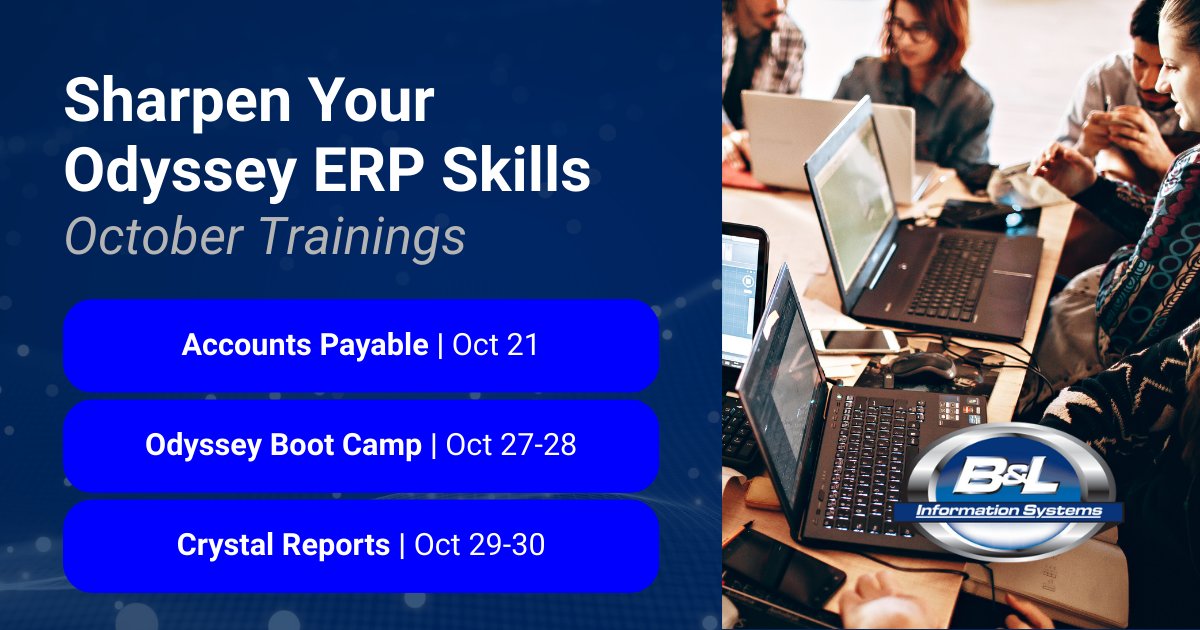 Sharpen Your Odyssey ERP Skills
October Trainings

Accounts Payable | Oct 21

Odyssey Boot Camp | Oct 27-28

Crystal Reports | Oct 29-30

B&L
Information Systems